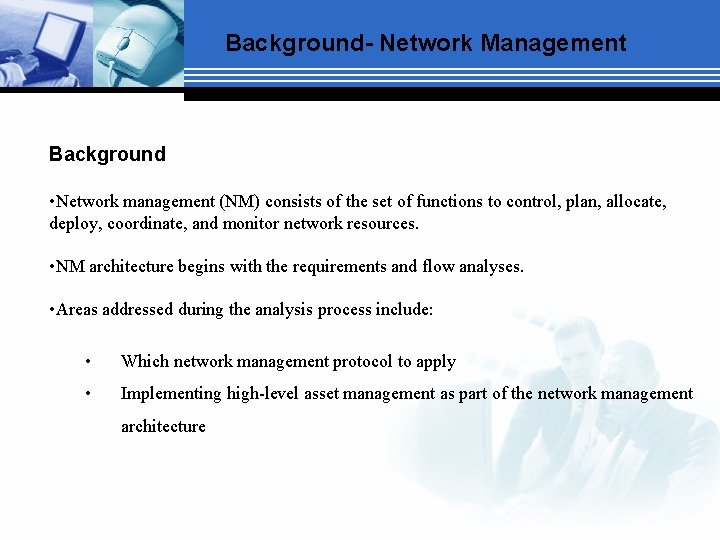 Background- Network Management

Background

•Network management (NM) consists of the set of functions to control, plan, allocate, deploy, coordinate, and monitor network resources.

•NM architecture begins with the requirements and flow analyses.

•Areas addressed during the analysis process include:

• Which network management protocol to apply
• Implementing high-level asset management as part of the network management architecture